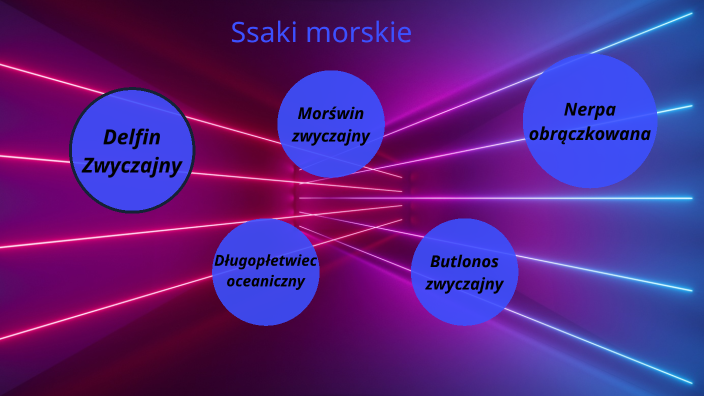 Ssaki morskie

Delfin Zwyczajny

Morświn zwyczajny

Nerpa obrączkowana

Długopłetwiec oceaniczny

Butlonos zwyczajny